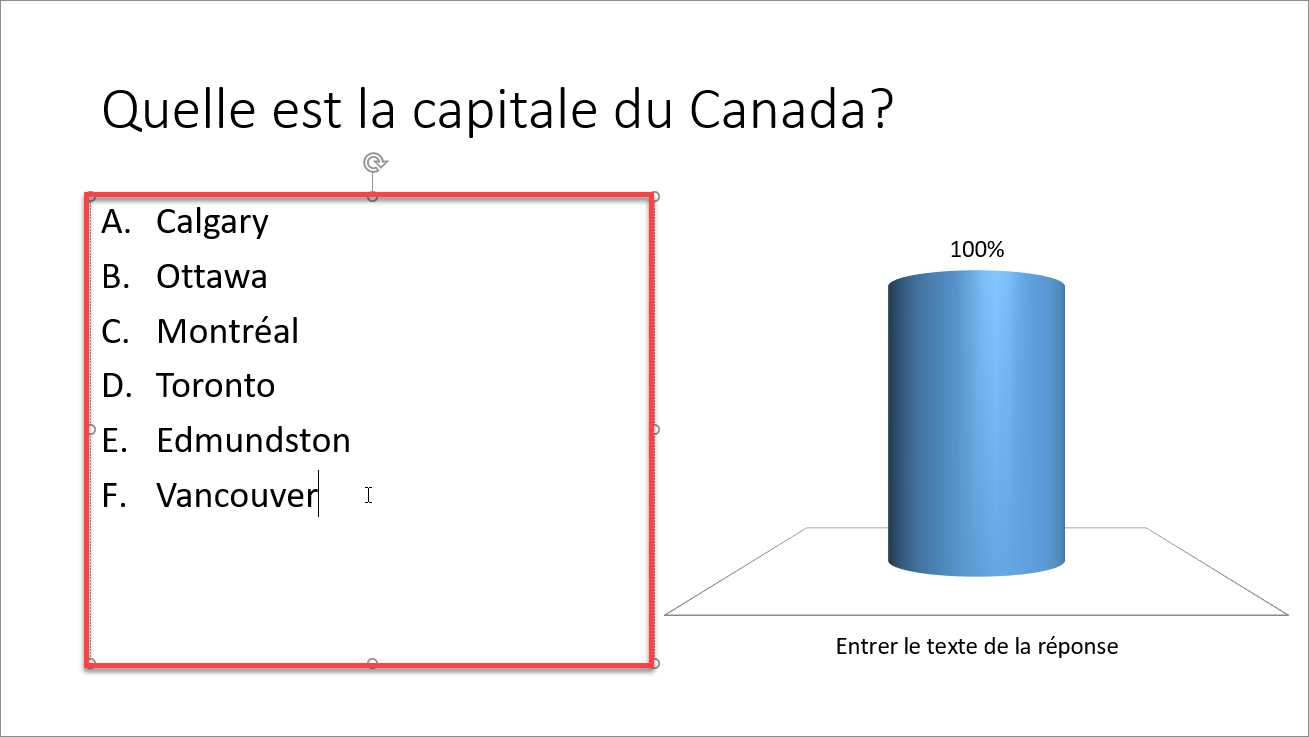 Quelle est la capitale du Canada?

A. Calgary
B. Ottawa
C. Montréal
D. Toronto
E. Edmundston
F. Vancouver

100%

Entrer le texte de la réponse